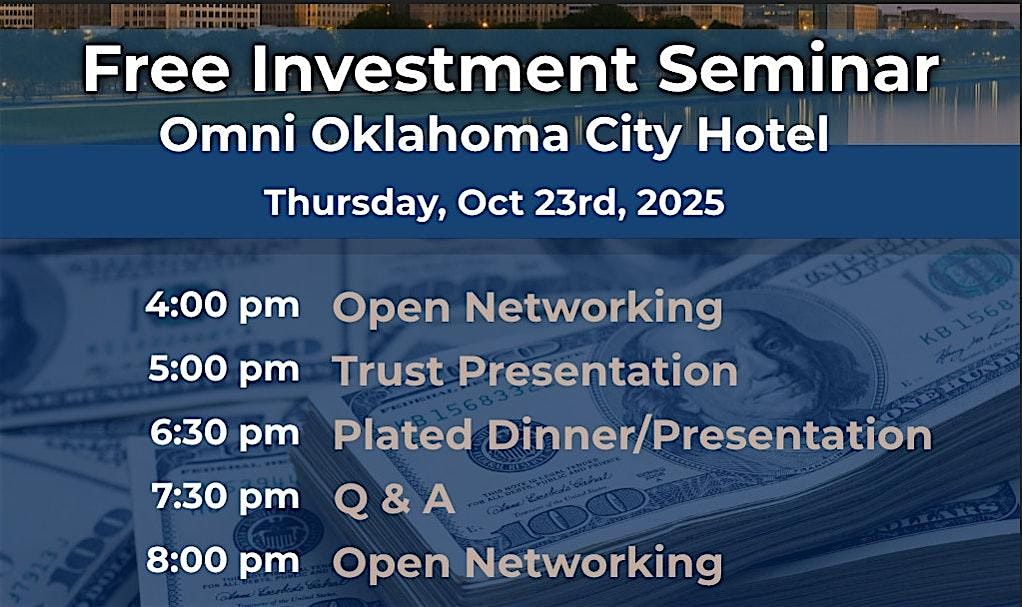 Free Investment Seminar
Omni Oklahoma City Hotel
Thursday, Oct 23rd, 2025

4:00 pm Open Networking
5:00 pm Trust Presentation
6:30 pm Plated Dinner/Presentation
7:30 pm Q & A
8:00 pm Open Networking